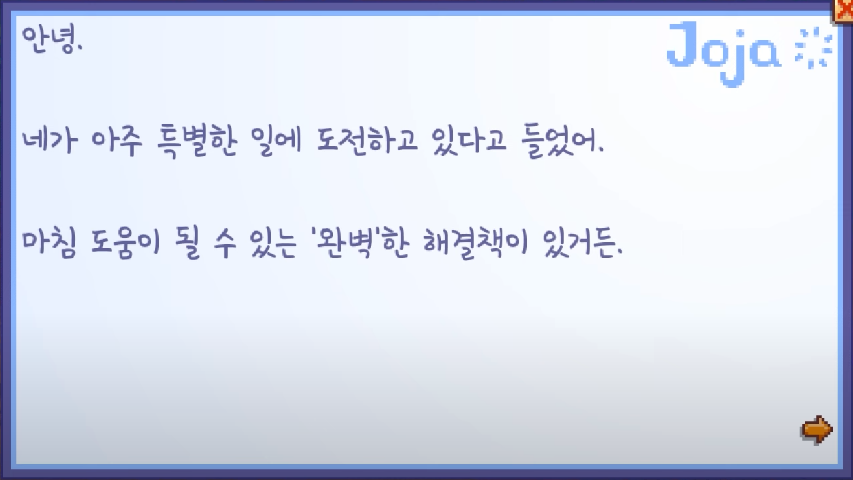 Joja

안녕.

네가 아주 특별한 일에 도전하고 있다고 들었어.

마침 도움이 될 수 있는 '완벽'한 해결책이 있거든.